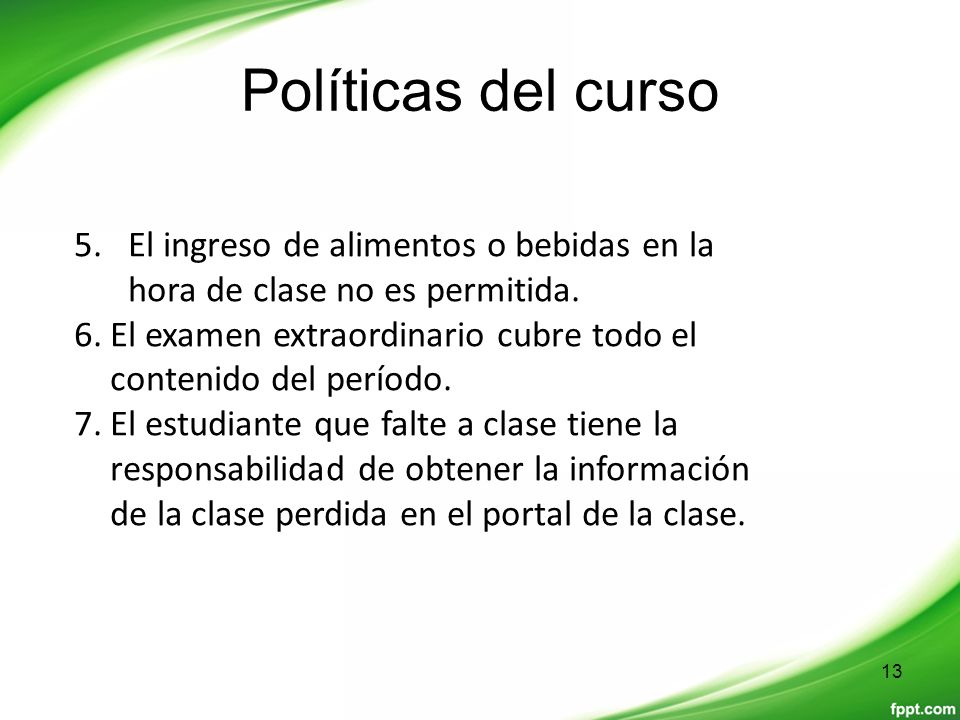 Políticas del curso

5. El ingreso de alimentos o bebidas en la hora de clase no es permitida.
6. El examen extraordinario cubre todo el contenido del período.
7. El estudiante que falte a clase tiene la responsabilidad de obtener la información de la clase perdida en el portal de la clase.

13

fppt.com